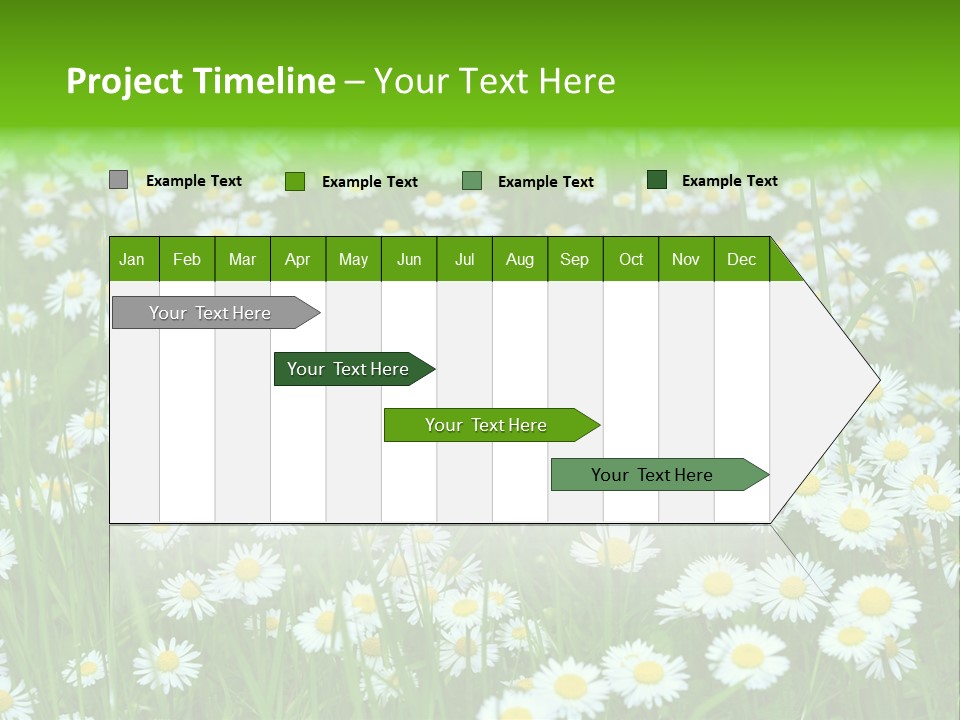 Project Timeline – Your Text Here

Example Text Example Text Example Text Example Text

| Jan | Feb | Mar | Apr | May | Jun | Jul | Aug | Sep | Oct | Nov | Dec |
|---|---|---|---|---|---|---|---|---|---|---|---|

Your Text Here

Your Text Here

Your Text Here

Your Text Here